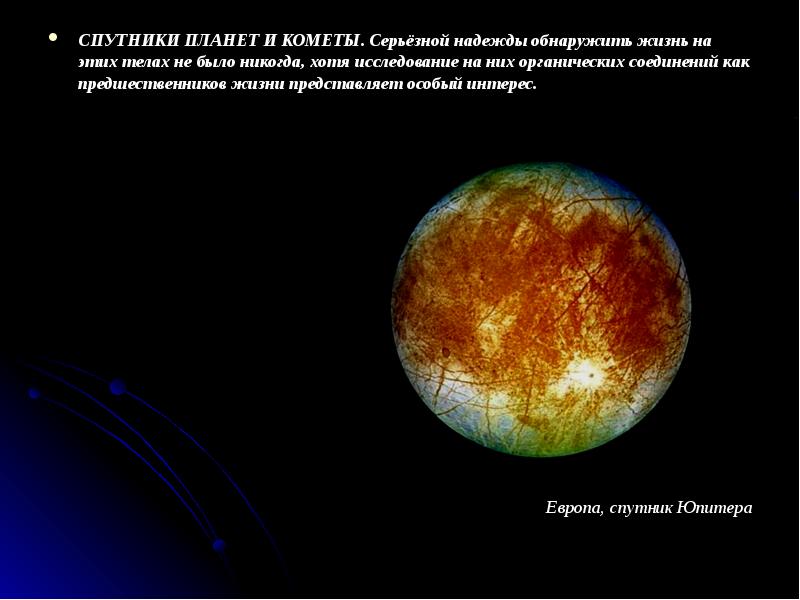 • СПУТНИКИ ПЛАНЕТ И КОМЕТЫ. Серьёзной надежды обнаружить жизнь на этих телах не было никогда, хотя исследование на них органических соединений как предшественников жизни представляет особый интерес.

Европа, спутник Юпитера